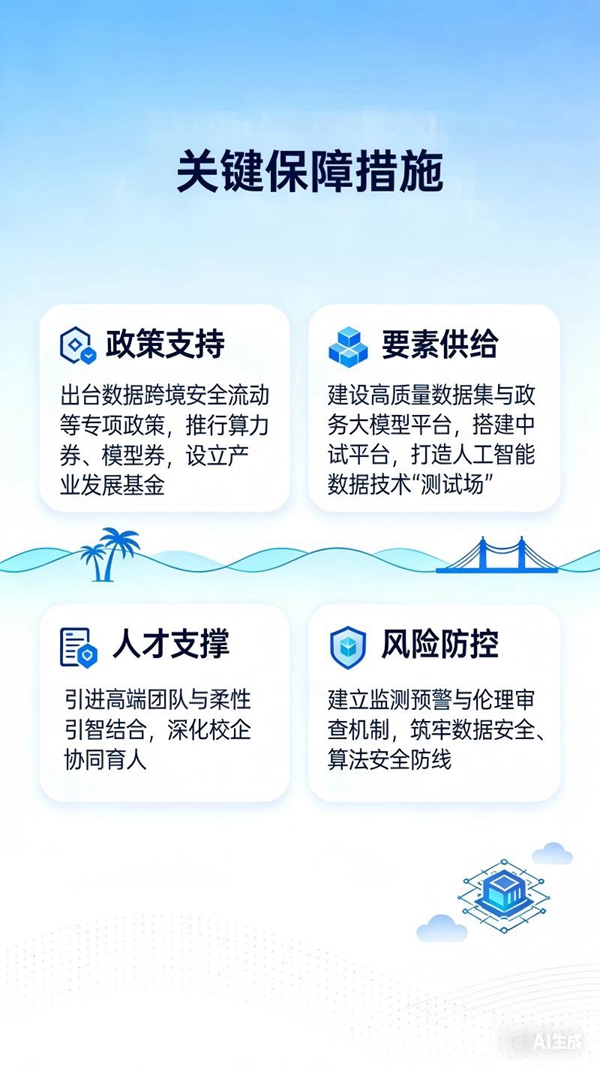 关键保障措施

政策支持

出台数据跨境安全流动等专项政策，推行算力券、模型券，设立产业发展基金

要素供给

建设高质量数据集与政务大模型平台，搭建中试平台，打造人工智能数据技术“测试场”

人才支撑

引进高端团队与柔性引智结合，深化校企协同育人

风险防控

建立监测预警与伦理审查机制，筑牢数据安全、算法安全防线

AI生成